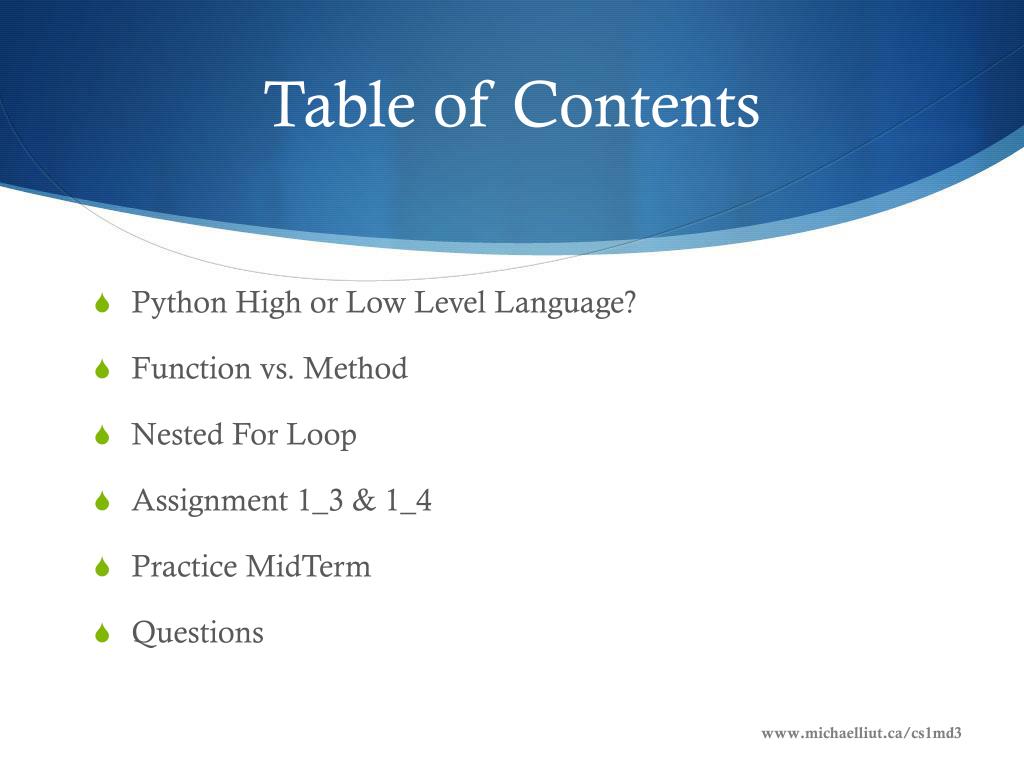 Table of Contents

Python High or Low Level Language?

Function vs. Method

Nested For Loop

Assignment 1_3 & 1_4

Practice MidTerm

Questions

www.michaelliut.ca/cs1md3